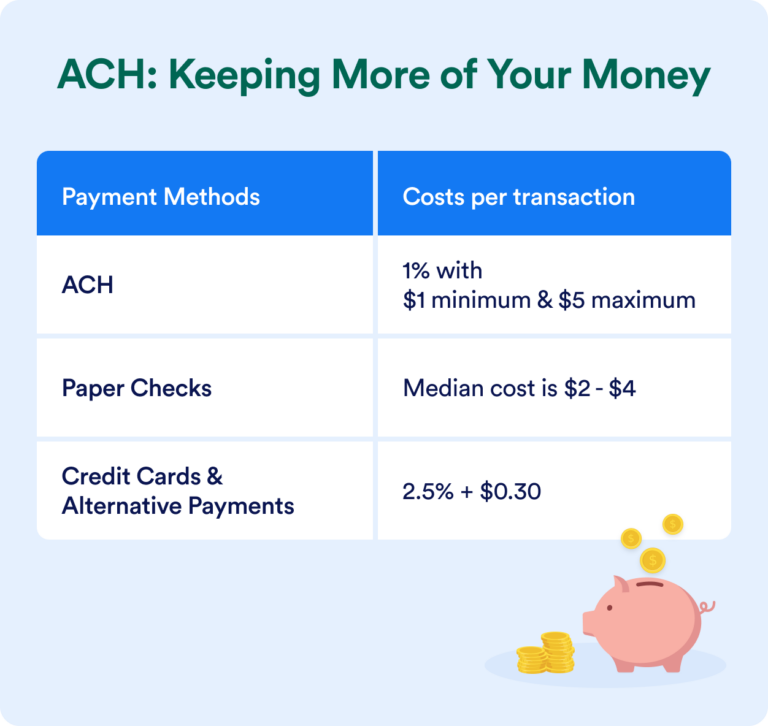 ACH: Keeping More of Your Money

| Payment Methods | Costs per transaction |
|---|---|
| ACH | 1% with \$1 minimum & \$5 maximum |
| Paper Checks | Median cost is \$2 - \$4 |
| Credit Cards & Alternative Payments | 2.5% + \$0.30 |